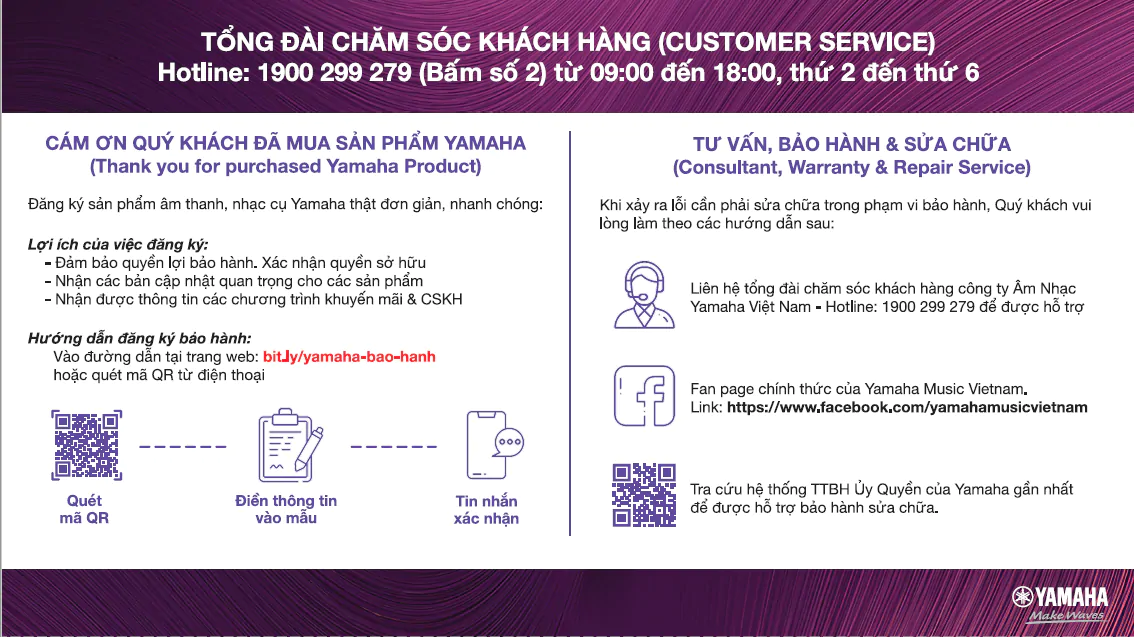 TỔNG ĐÀI CHĂM SÓC KHÁCH HÀNG (CUSTOMER SERVICE)
Hotline: 1900 299 279 (Bấm số 2) từ 09:00 đến 18:00, thứ 2 đến thứ 6

CÁM ƠN QUÝ KHÁCH ĐÃ MUA SẢN PHẨM YAMAHA
(Thank you for purchased Yamaha Product)

Đăng ký sản phẩm âm thanh, nhạc cụ Yamaha thật đơn giản, nhanh chóng:

Lợi ích của việc đăng ký:
- Đảm bảo quyền lợi bảo hành. Xác nhận quyền sở hữu
- Nhận các bản cập nhật quan trọng cho các sản phẩm
- Nhận được thông tin các chương trình khuyến mãi & CSKH

Hướng dẫn đăng ký bảo hành:
Vào đường dẫn tại trang web: bit.ly/yamaha-bao-hanh
hoặc quét mã QR từ điện thoại

Quét mã QR

Điền thông tin vào mẫu

Tin nhắn xác nhận

TƯ VẤN, BẢO HÀNH & SỬA CHỮA
(Consultant, Warranty & Repair Service)

Khi xảy ra lỗi cần phải sửa chữa trong phạm vi bảo hành, Quý khách vui lòng làm theo các hướng dẫn sau:

Liên hệ tổng đài chăm sóc khách hàng công ty Âm Nhạc Yamaha Việt Nam - Hotline: 1900 299 279 để được hỗ trợ

Fan page chính thức của Yamaha Music Vietnam.
Link: https://www.facebook.com/yamahamusicvietnam

Tra cứu hệ thống TTBH Ủy Quyền của Yamaha gần nhất để được hỗ trợ bảo hành sửa chữa.

YAMAHA
Make Waves